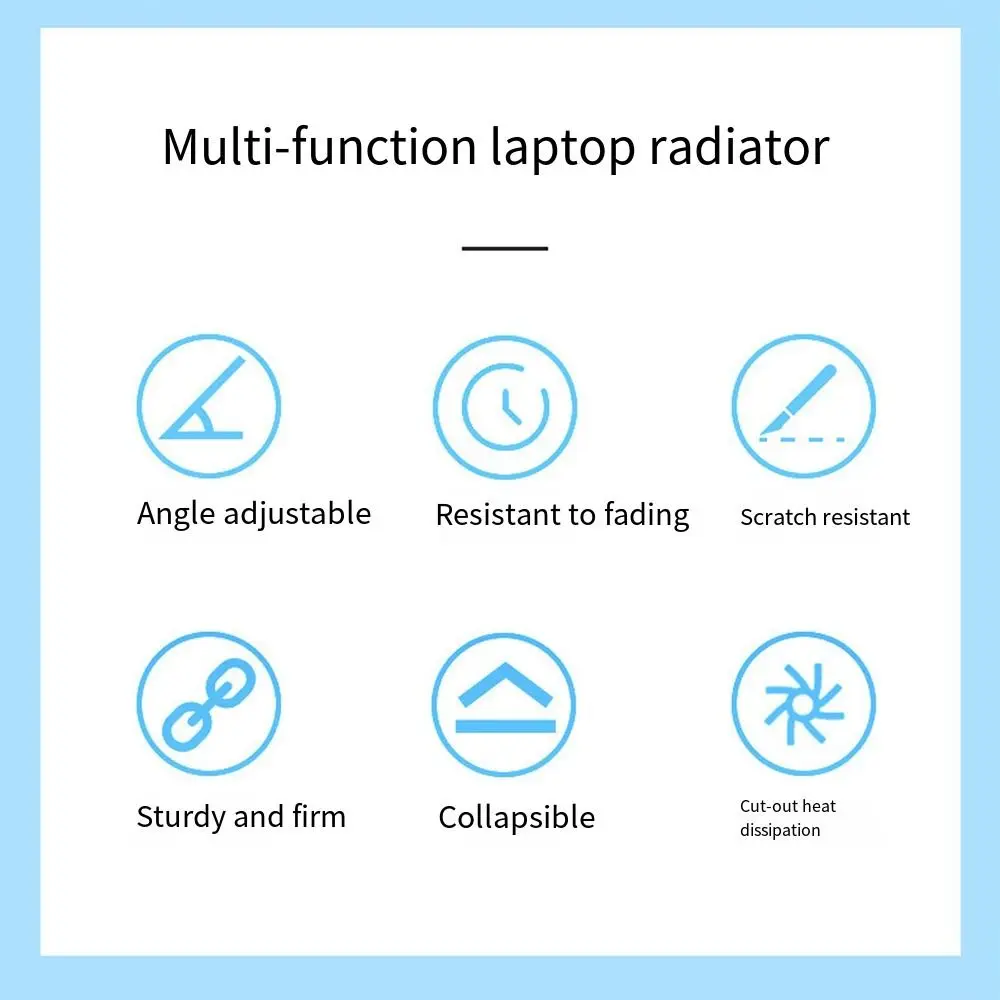 Multi-function laptop radiator

Angle adjustable

Resistant to fading

Scratch resistant

Sturdy and firm

Collapsible

Cut-out heat dissipation